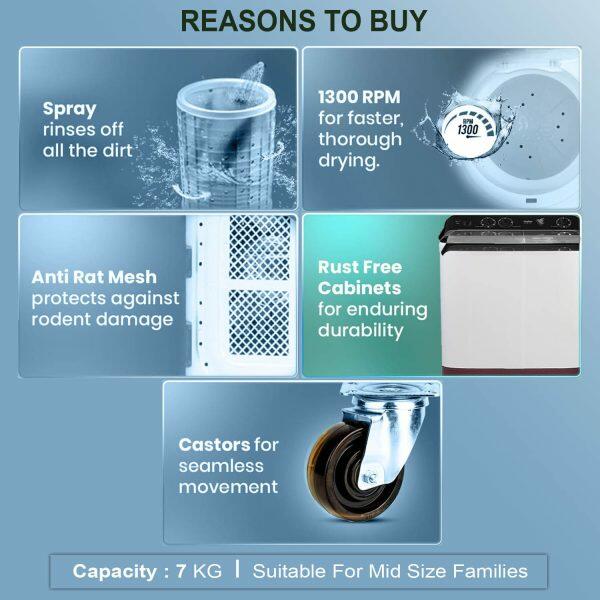 REASONS TO BUY

Spray rinses off all the dirt

1300 RPM for faster, thorough drying.

RPM 1300

Anti Rat Mesh protects against rodent damage

Rust Free Cabinets for enduring durability

Castors for seamless movement

Capacity : 7 KG | Suitable For Mid Size Families